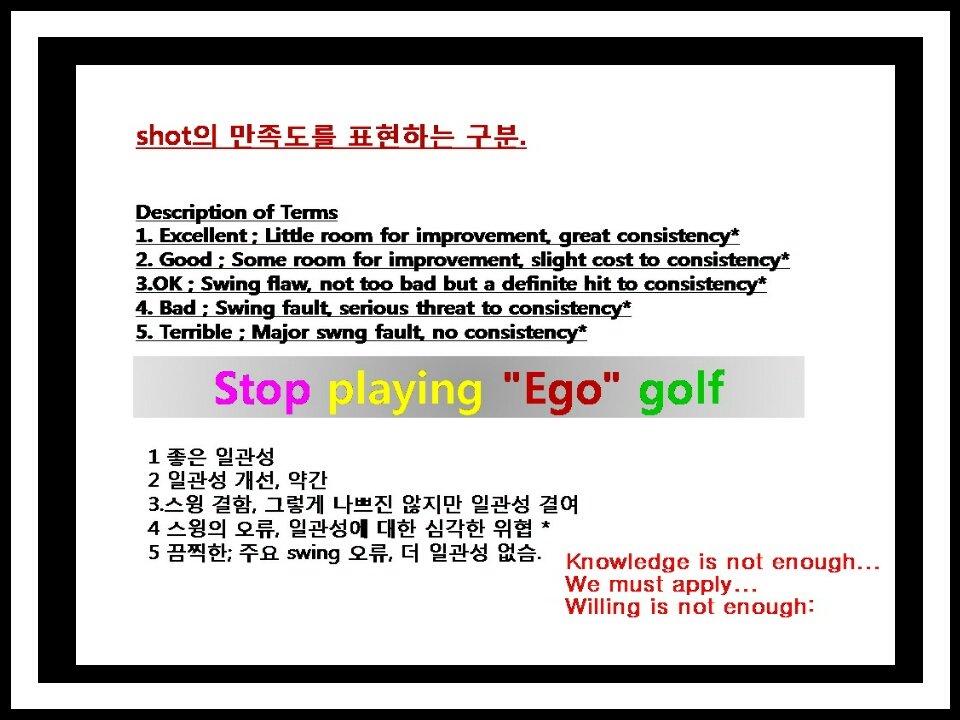 shot의 만족도를 표현하는 구분.

Description of Terms
1. Excellent ; Little room for improvement, great consistency*
2. Good ; Some room for improvement, slight cost to consistency*
3.OK ; Swing flaw, not too bad but a definite hit to consistency*
4. Bad ; Swing fault, serious threat to consistency*
5. Terrible ; Major swng fault, no consistency*

Stop playing "Ego" golf

1 좋은 일관성
2 일관성 개선, 약간
3.스윙 결함, 그렇게 나쁘진 않지만 일관성 결여
4 스윙의 오류, 일관성에 대한 심각한 위협 *
5 끔찍한; 주요 swing 오류, 더 일관성 없슴.

Knowledge is not enough...
We must apply...
Willing is not enough: